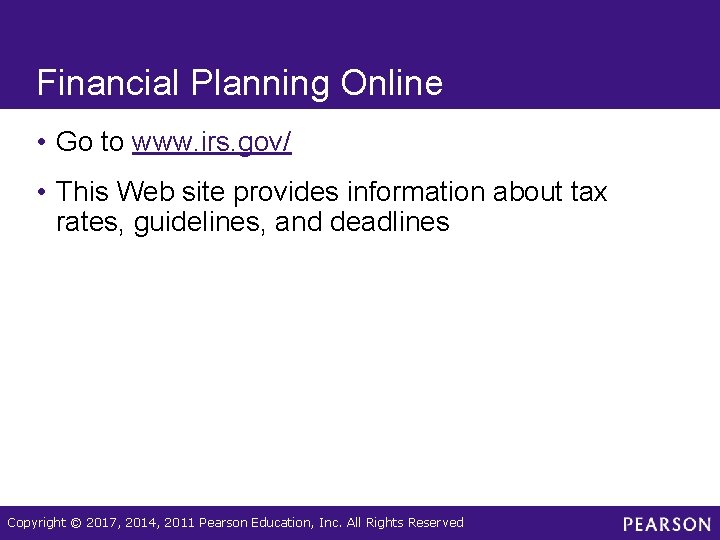 Financial Planning Online

• Go to www.irs.gov/

• This Web site provides information about tax rates, guidelines, and deadlines

Copyright © 2017, 2014, 2011 Pearson Education, Inc. All Rights Reserved

PEARSON